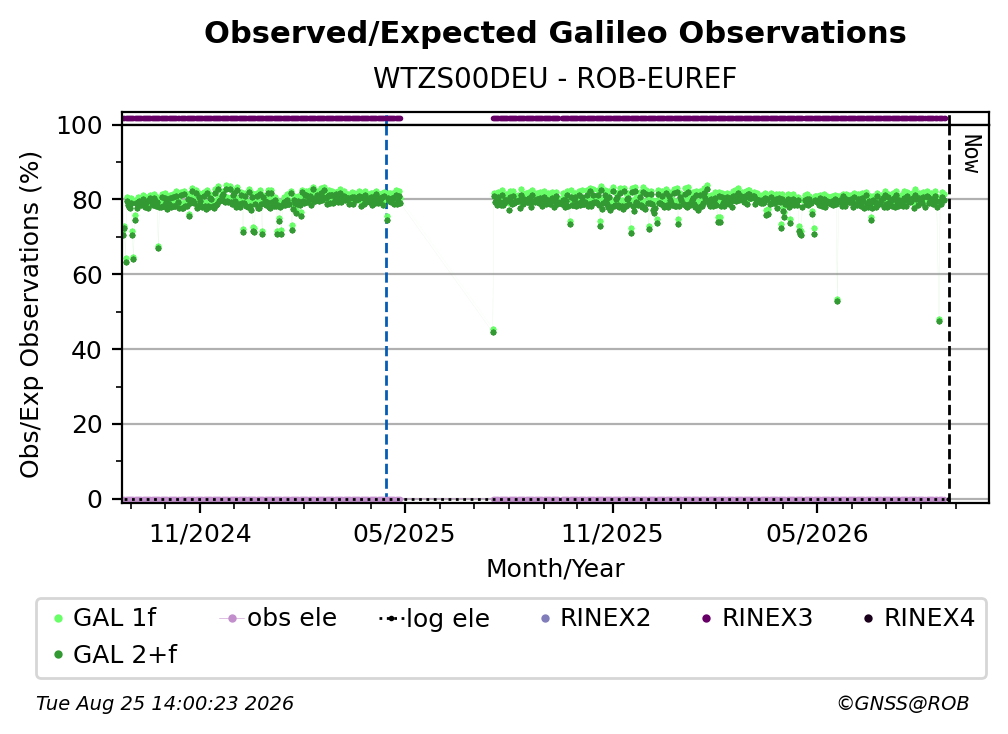 Observed/Expected Galileo Observations
WTZS00DEU - ROB-EUREF

Obs/Exp Observations (%)

100
80
60
40
20
0

Now

11/2024
05/2025
11/2025
05/2026

Month/Year

GAL 1f
obs ele
log ele
RINEX2
RINEX3
RINEX4
GAL 2+f

Tue Aug 25 14:00:23 2026
©GNSS@ROB